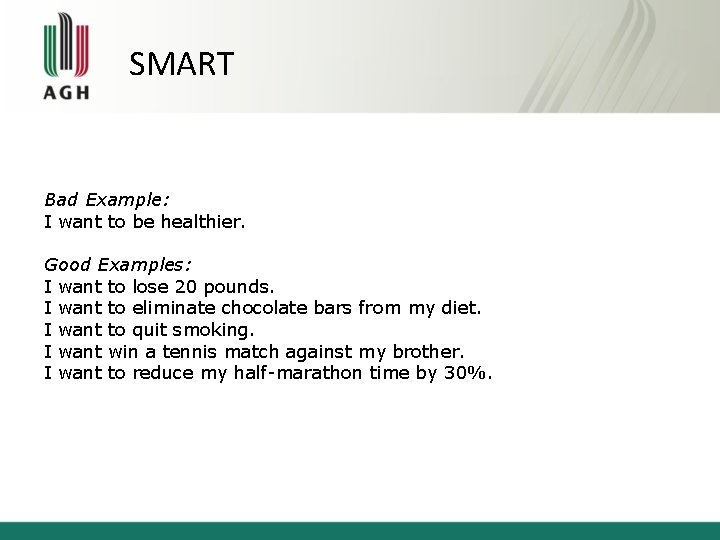 AGH

SMART

Bad Example:
I want to be healthier.

Good Examples:
I want to lose 20 pounds.
I want to eliminate chocolate bars from my diet.
I want to quit smoking.
I want win a tennis match against my brother.
I want to reduce my half-marathon time by 30%.